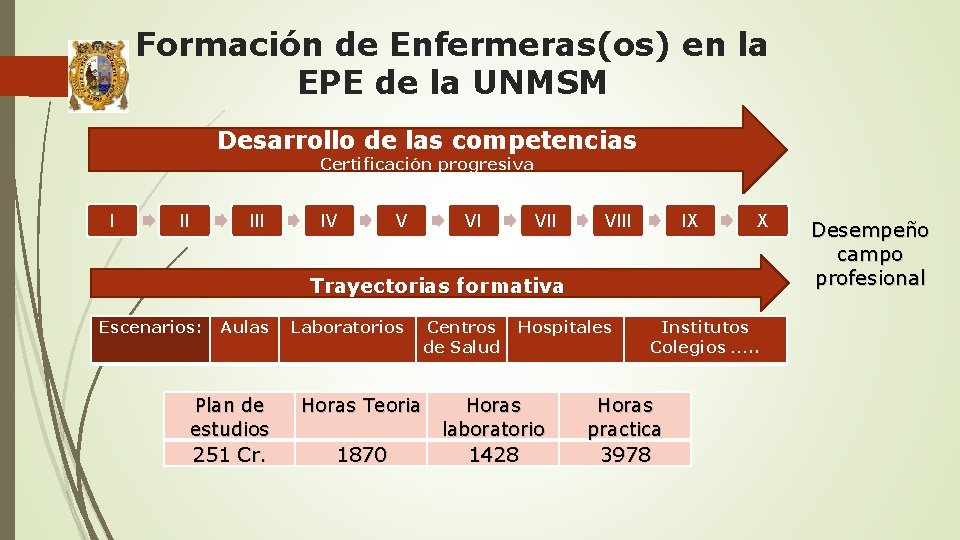 Formación de Enfermeras(os) en la EPE de la UNMSM

Desarrollo de las competencias
Certificación progresiva

I II III IV V VI VII VIII IX X

Desempeño campo profesional

Trayectorias formativa

| Escenarios: | Aulas | Laboratorios | Centros de Salud | Hospitales | Institutos Colegios ….. |
|---|---|---|---|---|---|

| Plan de estudios | Horas Teoria | Horas laboratorio | Horas practica |
|---|---|---|---|
| 251 Cr. | 1870 | 1428 | 3978 |